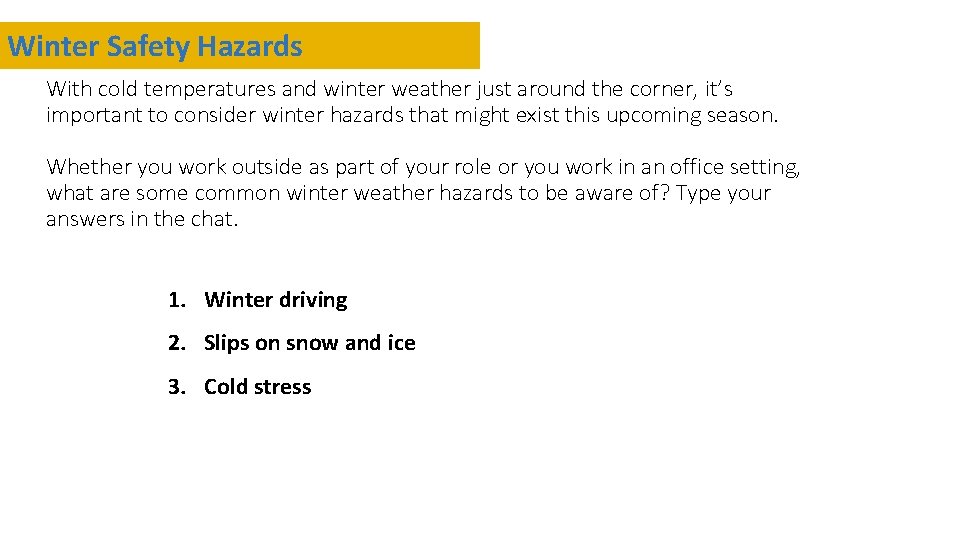 Winter Safety Hazards

With cold temperatures and winter weather just around the corner, it's important to consider winter hazards that might exist this upcoming season.

Whether you work outside as part of your role or you work in an office setting, what are some common winter weather hazards to be aware of? Type your answers in the chat.

1. Winter driving

2. Slips on snow and ice

3. Cold stress